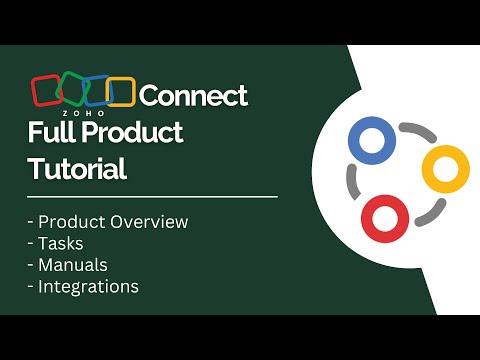 ZOHO Connect

Full Product Tutorial

- Product Overview
- Tasks
- Manuals
- Integrations